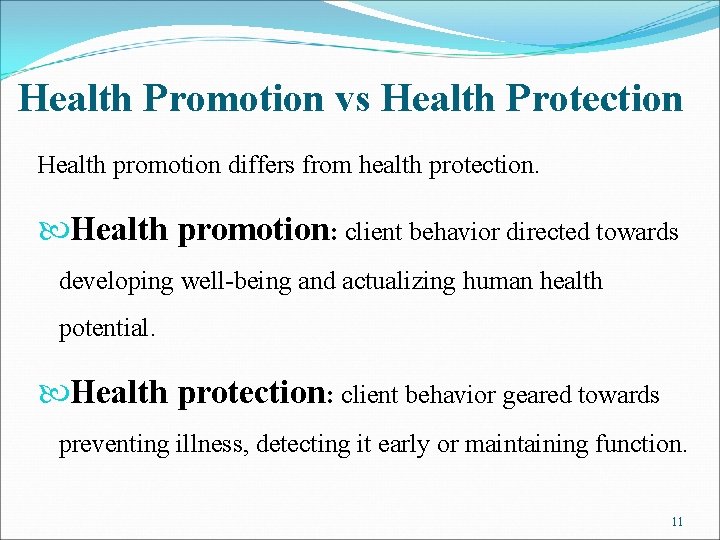 Health Promotion vs Health Protection

Health promotion differs from health protection.

Health promotion: client behavior directed towards developing well-being and actualizing human health potential.

Health protection: client behavior geared towards preventing illness, detecting it early or maintaining function.

11